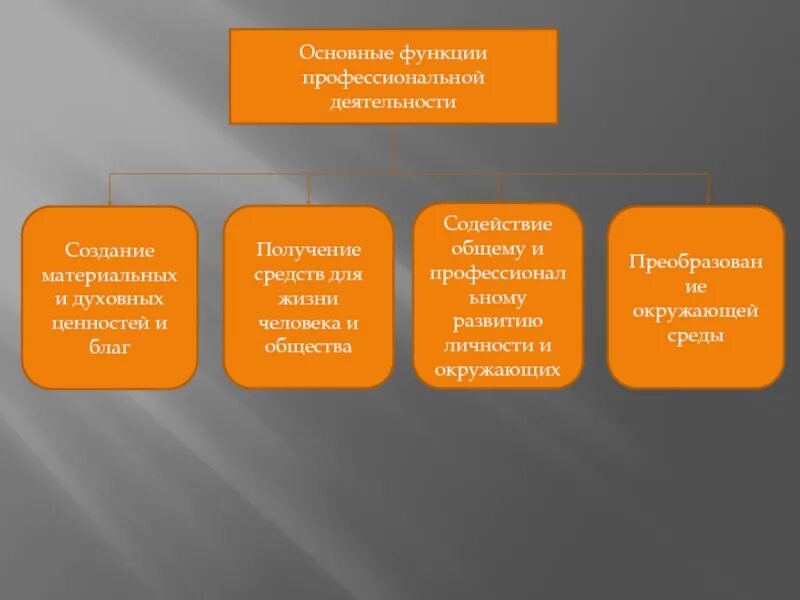 Основные функции профессиональной деятельности

Создание материальных и духовных ценностей и благ

Получение средств для жизни человека и общества

Содействие общему и профессиональному развитию личности и окружающих

Преобразование окружающей среды